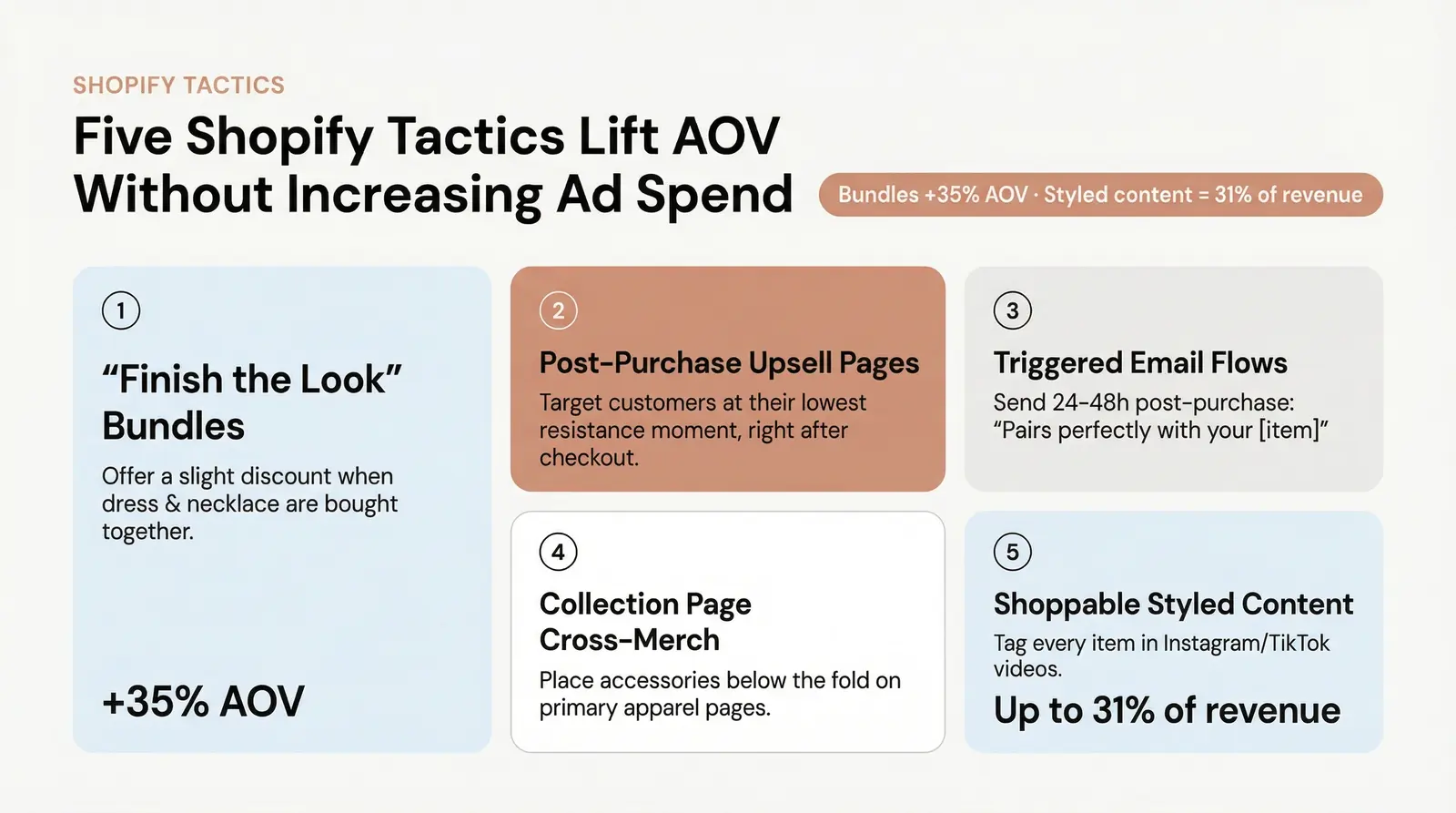 SHOPIFY TACTICS

Five Shopify Tactics Lift AOV Without Increasing Ad Spend

Bundles +35% AOV · Styled content = 31% of revenue

1

“Finish the Look” Bundles

Offer a slight discount when dress & necklace are bought together.

+35% AOV

2

Post-Purchase Upsell Pages

Target customers at their lowest resistance moment, right after checkout.

3

Triggered Email Flows

Send 24–48h post-purchase: “Pairs perfectly with your [item]”

4

Collection Page Cross-Merch

Place accessories below the fold on primary apparel pages.

5

Shoppable Styled Content

Tag every item in Instagram/TikTok videos.

Up to 31% of revenue